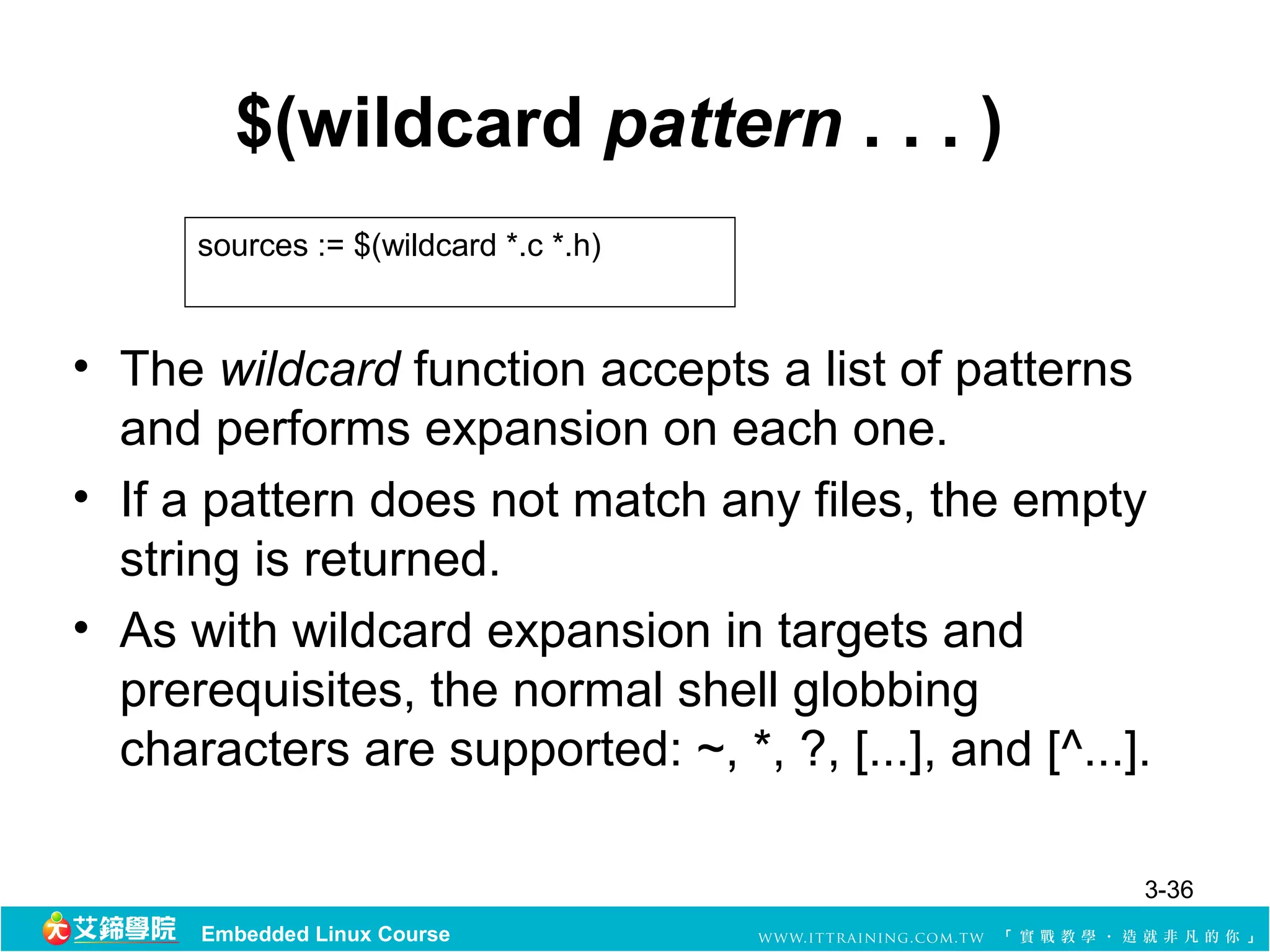 $(wildcard pattern . . . )

sources := $(wildcard *.c *.h)

• The wildcard function accepts a list of patterns and performs expansion on each one.
• If a pattern does not match any files, the empty string is returned.
• As with wildcard expansion in targets and prerequisites, the normal shell globbing characters are supported: ~, *, ?, [...], and [^...].

3-36

艾鍗學院 Embedded Linux Course WWW.ITTRAINING.COM.TW 「實戰教學．造就非凡的你」